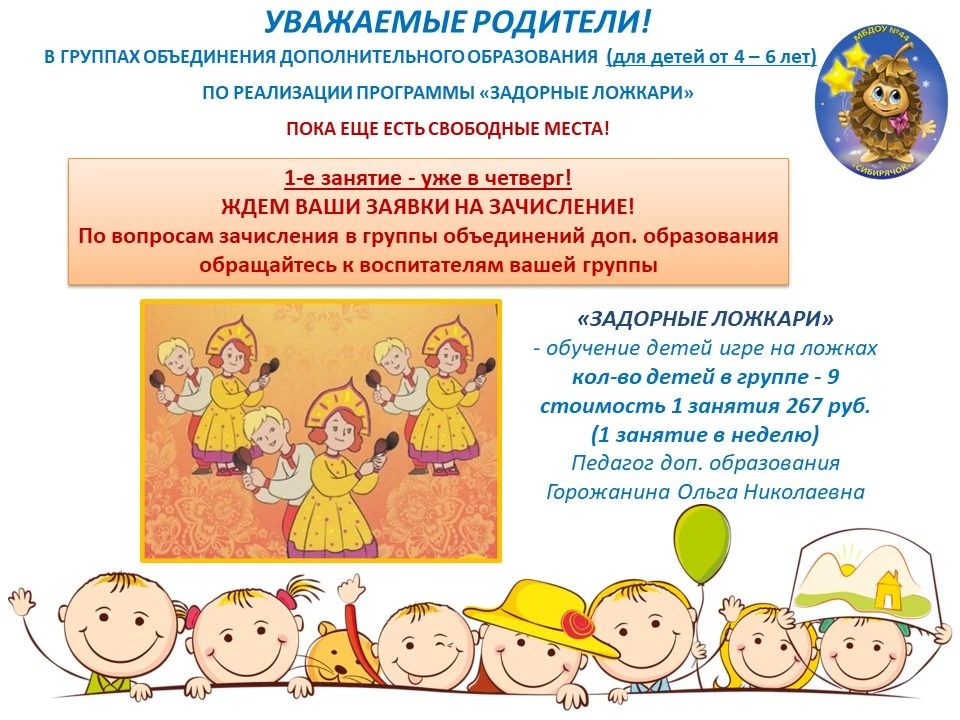 УВАЖАЕМЫЕ РОДИТЕЛИ!

В ГРУППАХ ОБЪЕДИНЕНИЯ ДОПОЛНИТЕЛЬНОГО ОБРАЗОВАНИЯ (для детей от 4 – 6 лет)

ПО РЕАЛИЗАЦИИ ПРОГРАММЫ «ЗАДОРНЫЕ ЛОЖКАРИ»

ПОКА ЕЩЕ ЕСТЬ СВОБОДНЫЕ МЕСТА!

МБДОУ №44
«СИБИРЯЧОК»

1-е занятие - уже в четверг!
ЖДЕМ ВАШИ ЗАЯВКИ НА ЗАЧИСЛЕНИЕ!
По вопросам зачисления в группы объединений доп. образования обращайтесь к воспитателям вашей группы

«ЗАДОРНЫЕ ЛОЖКАРИ»
- обучение детей игре на ложках
кол-во детей в группе - 9
стоимость 1 занятия 267 руб.
(1 занятие в неделю)
Педагог доп. образования
Горожанина Ольга Николаевна